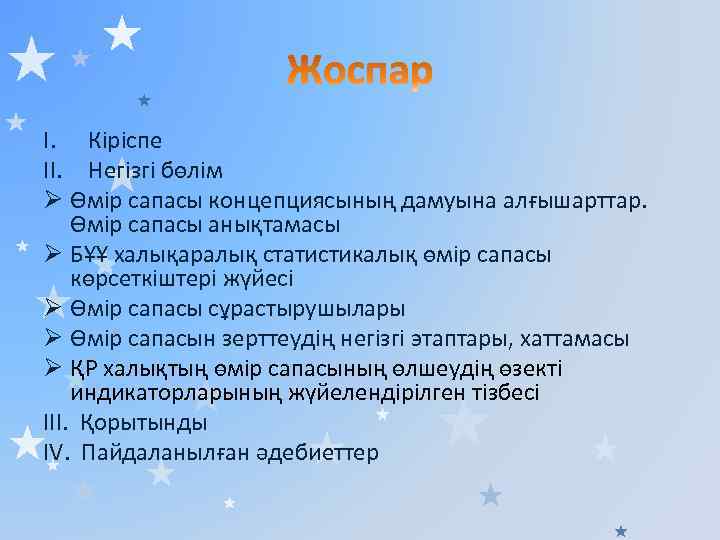 Жоспар

I. Кіріспе
II. Негізгі бөлім
➢ Өмір сапасы концепциясының дамуына алғышарттар. Өмір сапасы анықтамасы
➢ БҰҰ халықаралық статистикалық өмір сапасы көрсеткіштері жүйесі
➢ Өмір сапасы сұрастырушылары
➢ Өмір сапасын зерттеудің негізгі этаптары, хаттамасы
➢ ҚР халықтың өмір сапасының өлшеудің өзекті индикаторларының жүйелендірілген тізбесі
III. Қорытынды
IV. Пайдаланылған әдебиеттер